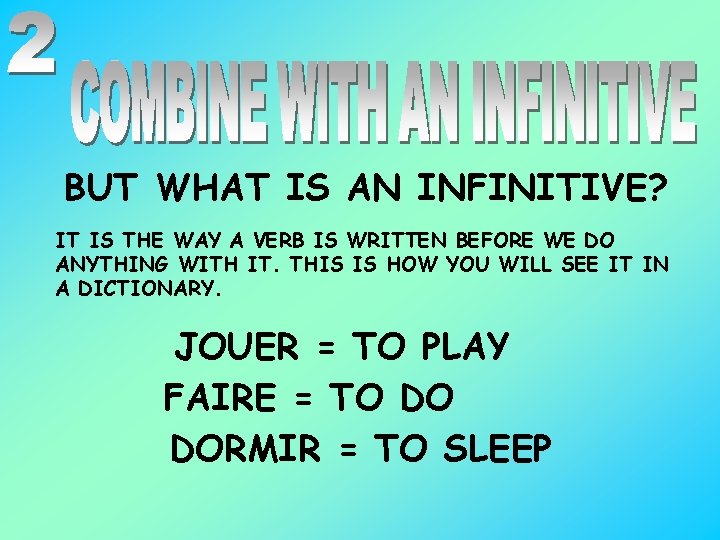 2

COMBINE WITH AN INFINITIVE

BUT WHAT IS AN INFINITIVE?

IT IS THE WAY A VERB IS WRITTEN BEFORE WE DO ANYTHING WITH IT. THIS IS HOW YOU WILL SEE IT IN A DICTIONARY.

JOUER = TO PLAY
FAIRE = TO DO
DORMIR = TO SLEEP